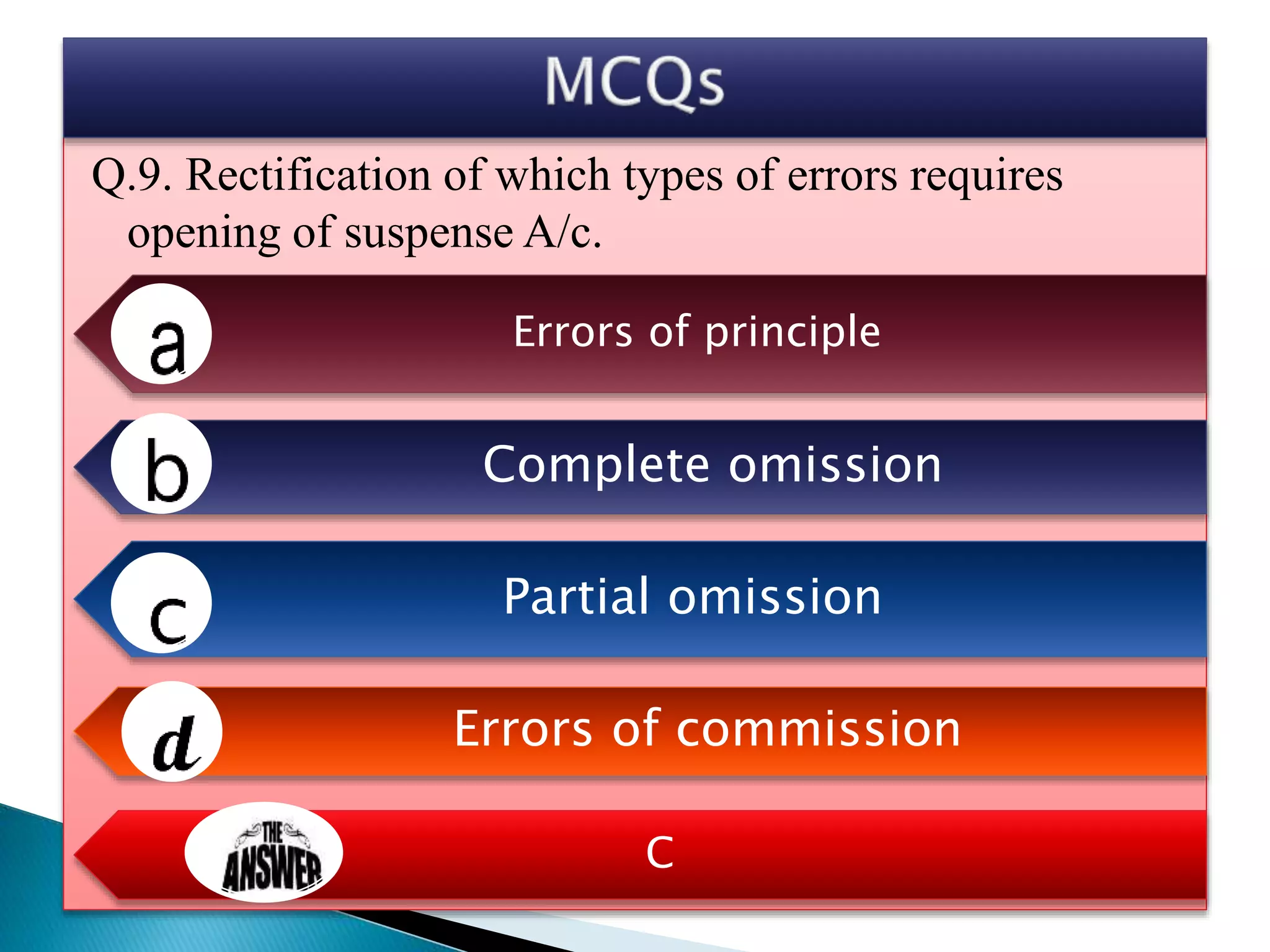 MCQs

Q.9. Rectification of which types of errors requires opening of suspense A/c.

a
Errors of principle

b
Complete omission

c
Partial omission

d
Errors of commission

THE ANSWER
C